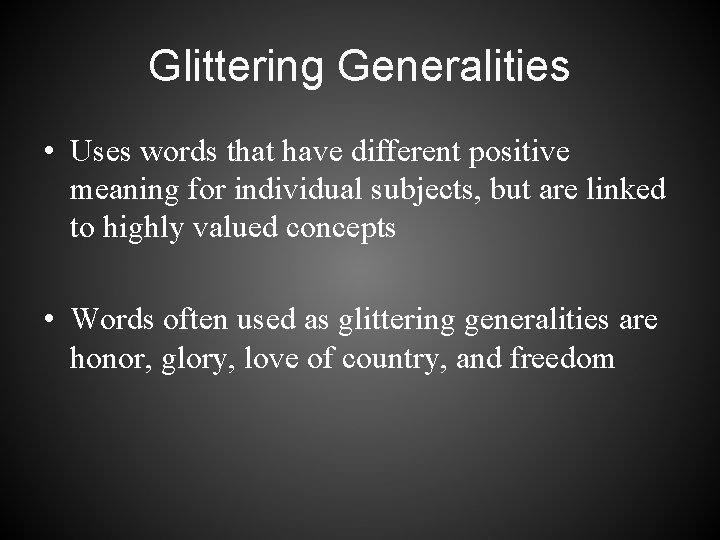 Glittering Generalities

• Uses words that have different positive meaning for individual subjects, but are linked to highly valued concepts

• Words often used as glittering generalities are honor, glory, love of country, and freedom